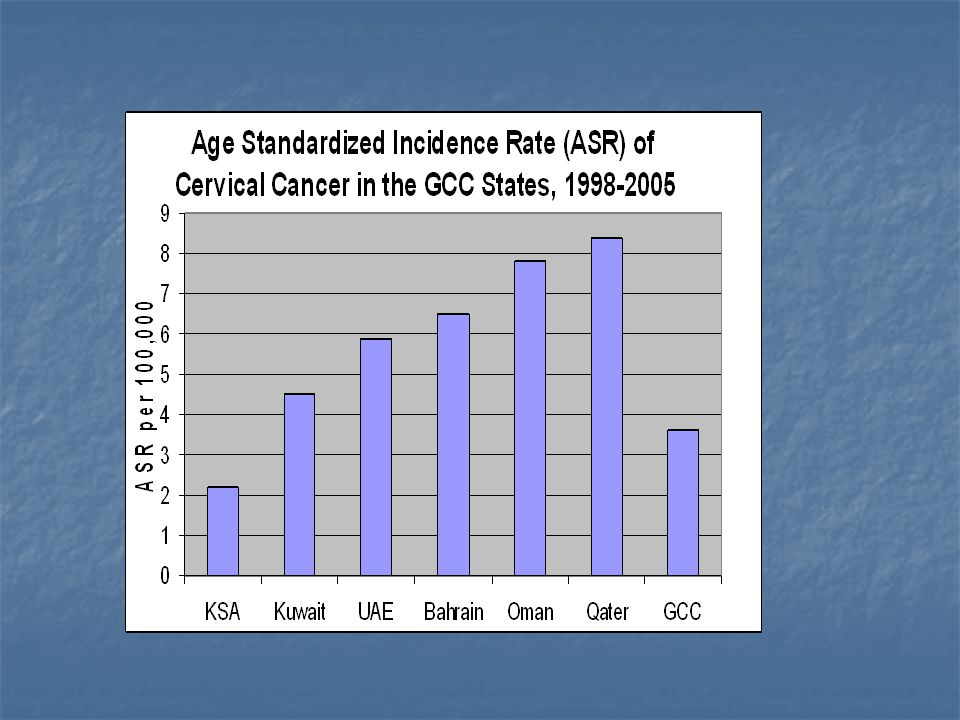 Age Standardized Incidence Rate (ASR) of Cervical Cancer in the GCC States, 1998-2005

ASR per 100,000

9
8
7
6
5
4
3
2
1
0

KSA
Kuwait
UAE
Bahrain
Oman
Qater
GCC